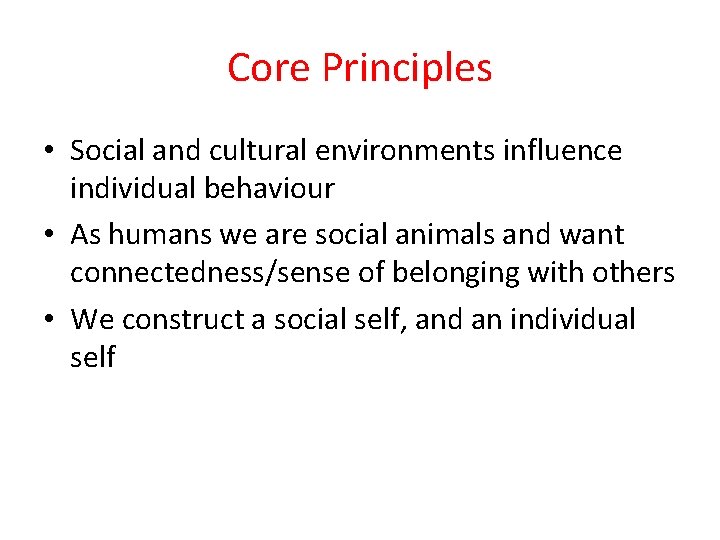 Core Principles

• Social and cultural environments influence individual behaviour
• As humans we are social animals and want connectedness/sense of belonging with others
• We construct a social self, and an individual self